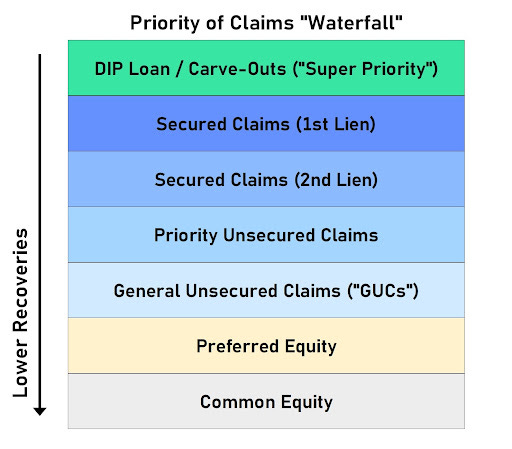 Priority of Claims "Waterfall"

Lower Recoveries

DIP Loan / Carve-Outs ("Super Priority")

Secured Claims (1st Lien)

Secured Claims (2nd Lien)

Priority Unsecured Claims

General Unsecured Claims ("GUCs")

Preferred Equity

Common Equity